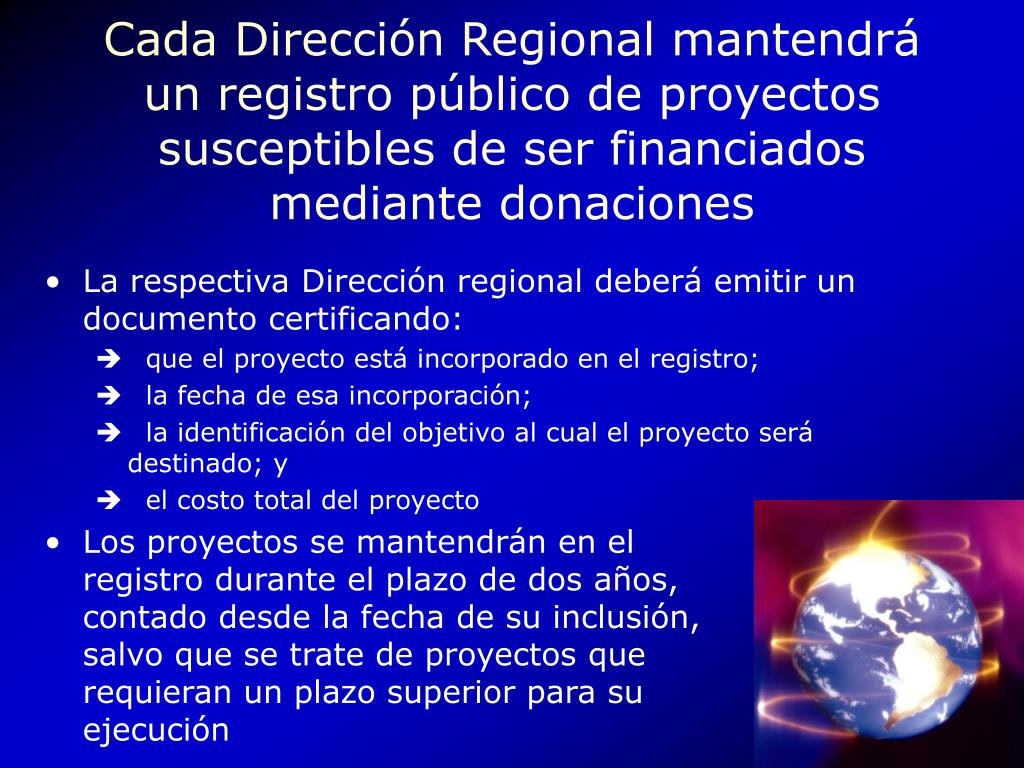 Cada Dirección Regional mantendrá un registro público de proyectos susceptibles de ser financiados mediante donaciones

• La respectiva Dirección regional deberá emitir un documento certificando:
➔ que el proyecto está incorporado en el registro;
➔ la fecha de esa incorporación;
➔ la identificación del objetivo al cual el proyecto será destinado; y
➔ el costo total del proyecto

• Los proyectos se mantendrán en el registro durante el plazo de dos años, contado desde la fecha de su inclusión, salvo que se trate de proyectos que requieran un plazo superior para su ejecución